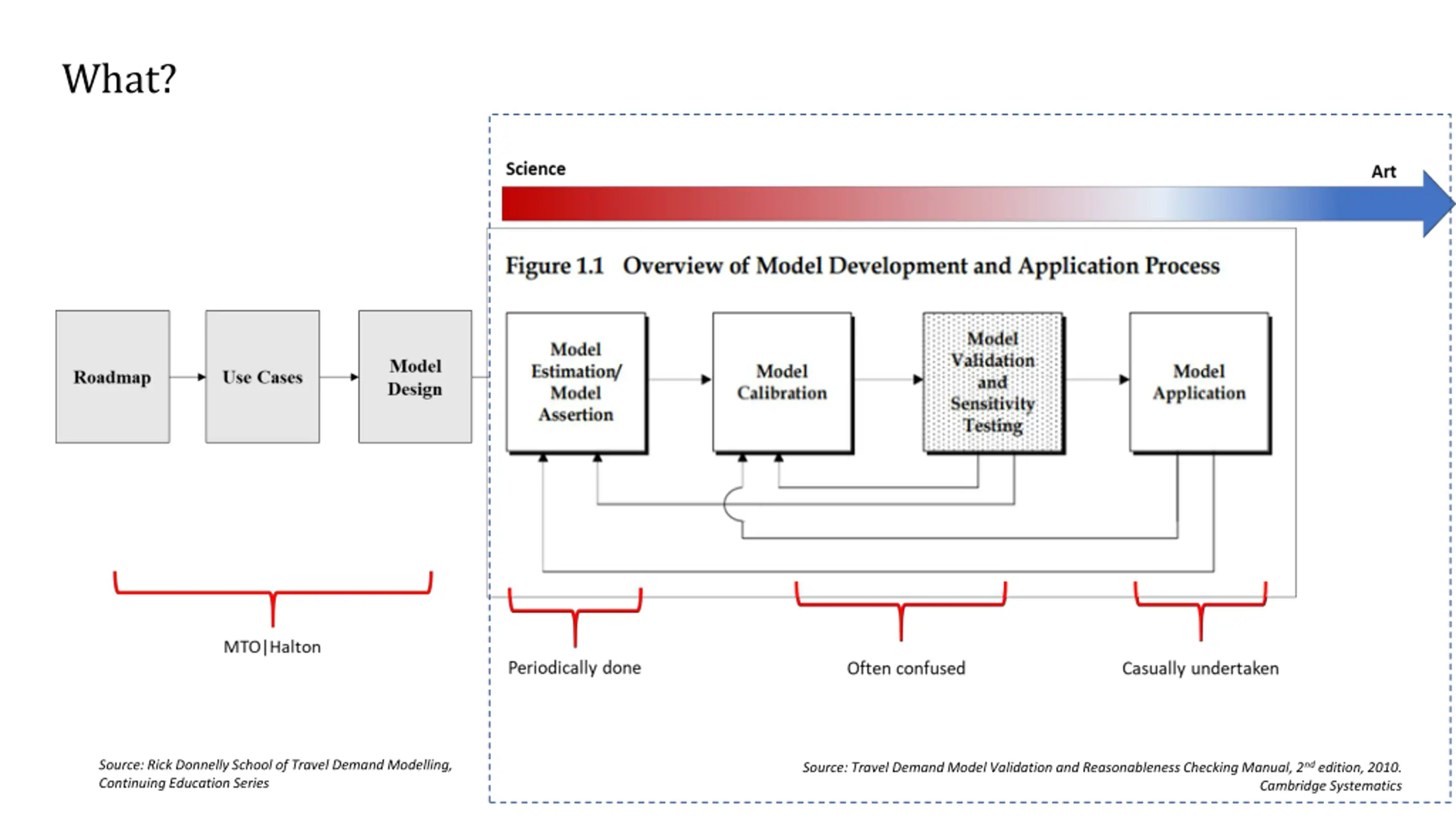 What?

Science

Art

Figure 1.1 Overview of Model Development and Application Process

Roadmap

Use Cases

Model Design

Model Estimation/ Model Assertion

Model Calibration

Model Validation and Sensitivity Testing

Model Application

MTO|Halton

Periodically done

Often confused

Casually undertaken

Source: Rick Donnelly School of Travel Demand Modelling, Continuing Education Series

Source: Travel Demand Model Validation and Reasonableness Checking Manual, $2^{nd}$ edition, 2010. Cambridge Systematics